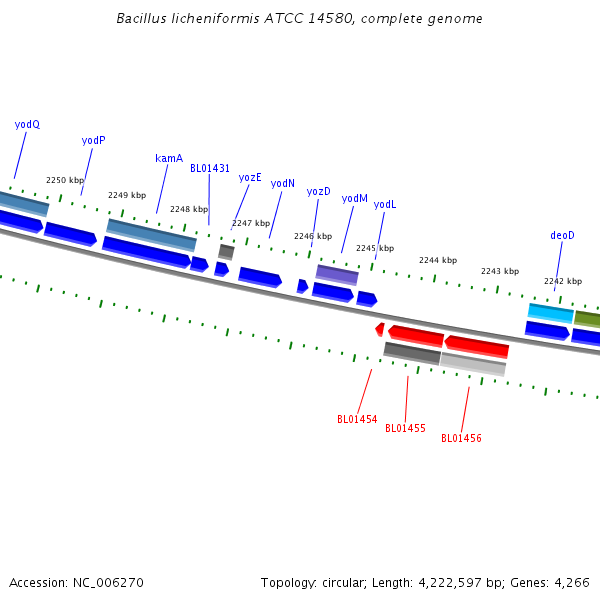 Bacillus licheniformis ATCC 14580, complete genome

yodQ
yodP
kamA
BL01431
yozE
yodN
yozD
yodM
yodL
deoD

2250 kbp
2249 kbp
2248 kbp
2247 kbp
2246 kbp
2245 kbp
2244 kbp
2243 kbp
2242 kbp

BL01454
BL01455
BL01456

Accession: NC_006270

Topology: circular; Length: 4,222,597 bp; Genes: 4,266